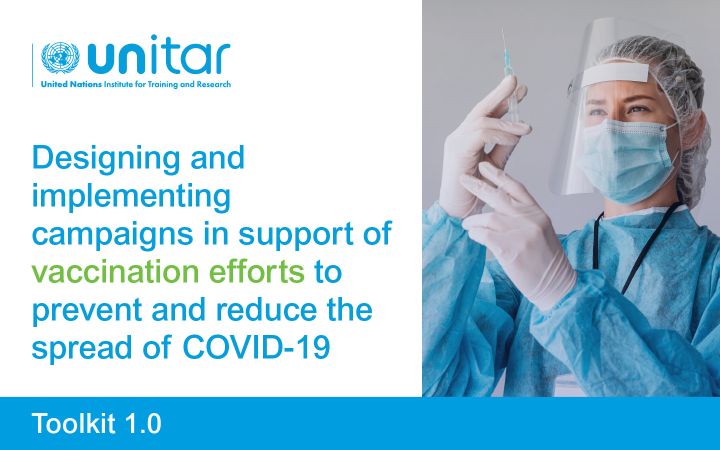 unitar
United Nations Institute for Training and Research

Designing and implementing campaigns in support of vaccination efforts to prevent and reduce the spread of COVID-19

Toolkit 1.0